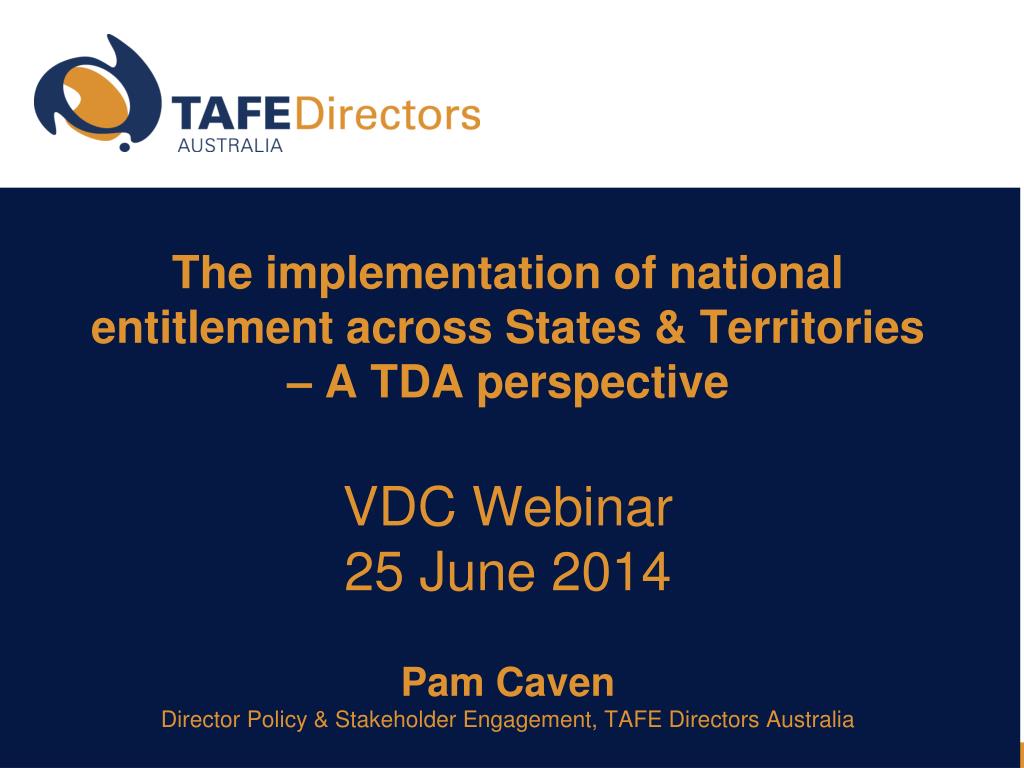 TAFEDirectors
AUSTRALIA

The implementation of national entitlement across States & Territories – A TDA perspective

VDC Webinar
25 June 2014

Pam Caven
Director Policy & Stakeholder Engagement, TAFE Directors Australia